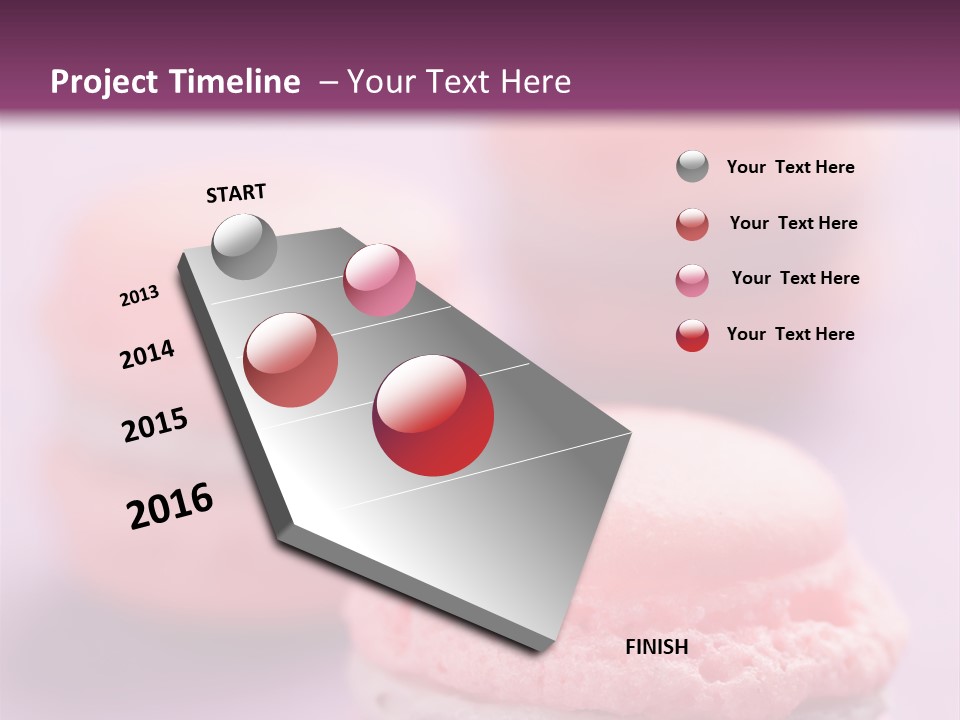 Project Timeline – Your Text Here

START

2013

2014

2015

2016

FINISH

Your Text Here

Your Text Here

Your Text Here

Your Text Here